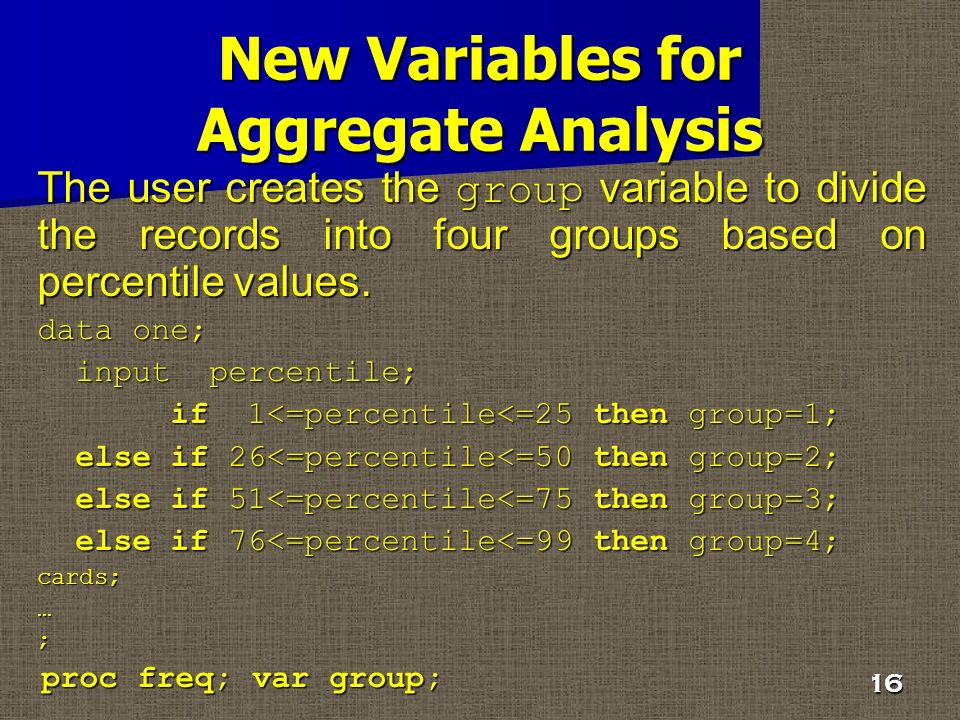 New Variables for Aggregate Analysis

The user creates the group variable to divide the records into four groups based on percentile values.

data one;
  input  percentile;
       if  1<=percentile<=25 then group=1;
  else if 26<=percentile<=50 then group=2;
  else if 51<=percentile<=75 then group=3;
  else if 76<=percentile<=99 then group=4;
cards;
…
;
proc freq; var group;

16